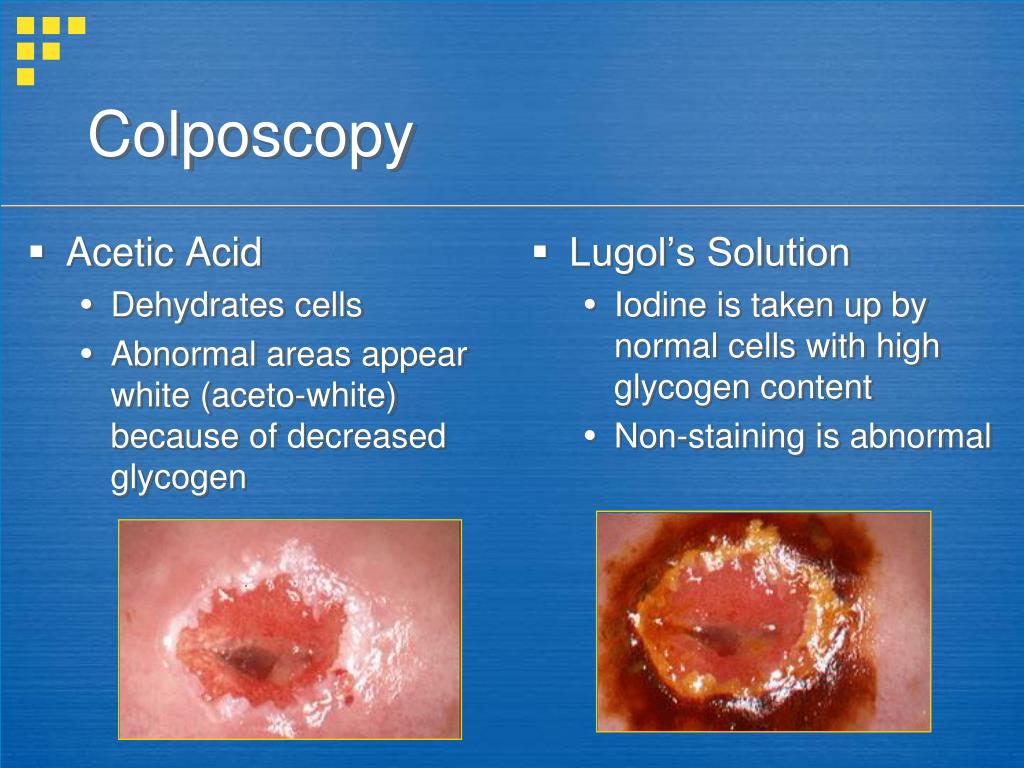 Colposcopy

▪ Acetic Acid
• Dehydrates cells
• Abnormal areas appear white (aceto-white) because of decreased glycogen

▪ Lugol's Solution
• Iodine is taken up by normal cells with high glycogen content
• Non-staining is abnormal